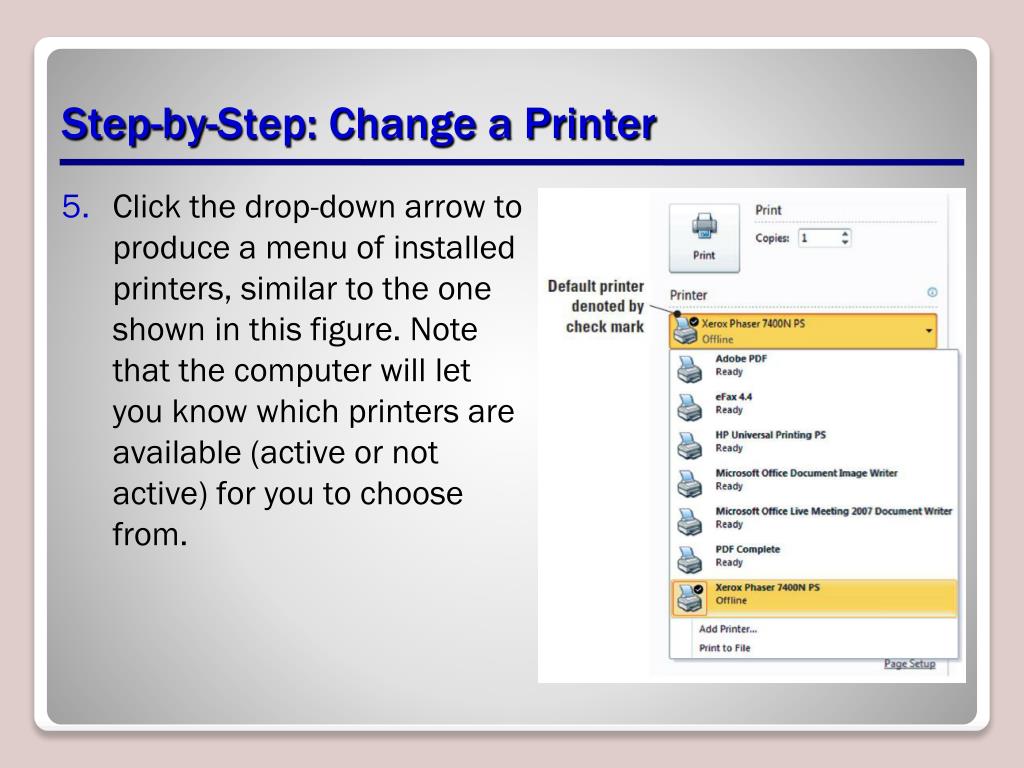 Step-by-Step: Change a Printer

5. Click the drop-down arrow to produce a menu of installed printers, similar to the one shown in this figure. Note that the computer will let you know which printers are available (active or not active) for you to choose from.

Print
Print
Copies: 1

Default printer denoted by check mark

Printer

Xerox Phaser 7400N PS
Offline

Adobe PDF
Ready

eFax 4.4
Ready

HP Universal Printing PS
Ready

Microsoft Office Document Image Writer
Ready

Microsoft Office Live Meeting 2007 Document Writer
Ready

PDF Complete
Ready

Xerox Phaser 7400N PS
Offline

Add Printer...
Print to File

Page Setup